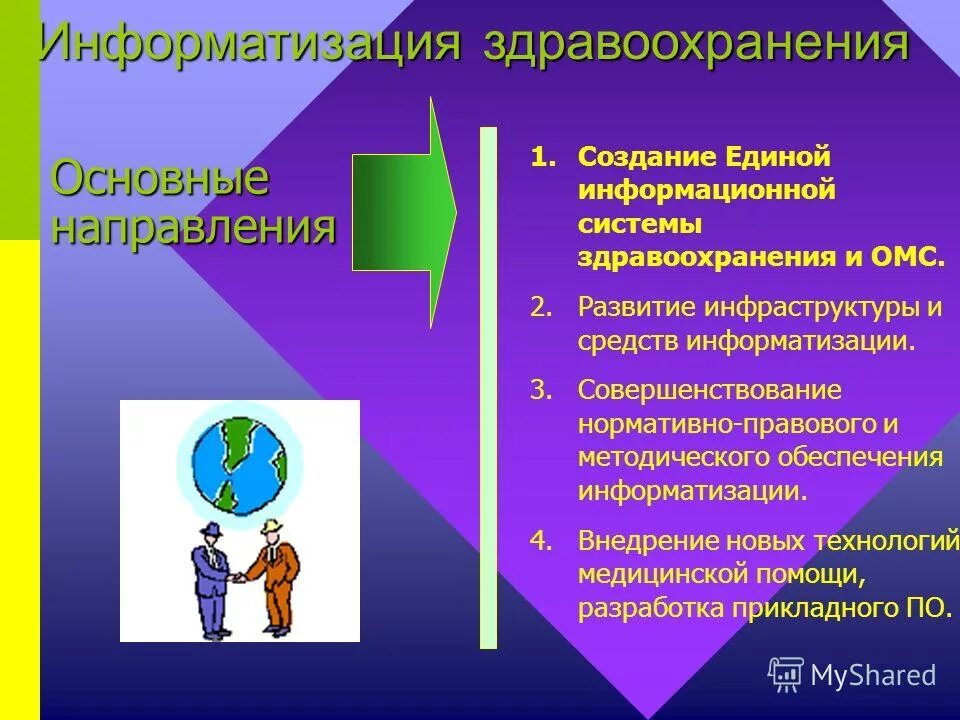 Информатизация здравоохранения

Основные направления

1. Создание Единой информационной системы здравоохранения и ОМС.
2. Развитие инфраструктуры и средств информатизации.
3. Совершенствование нормативно-правового и методического обеспечения информатизации.
4. Внедрение новых технологий медицинской помощи, разработка прикладного ПО.

MyShared